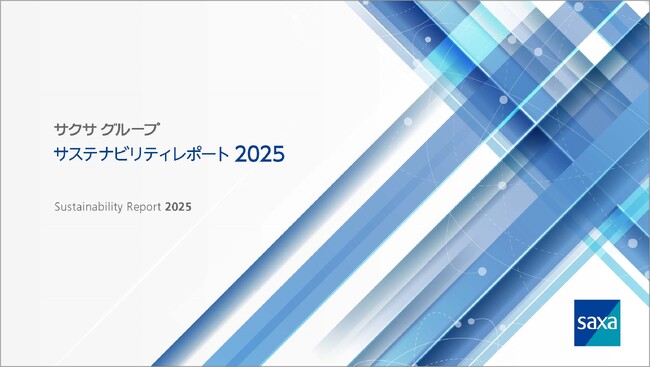 サクサ グループ
サステナビリティレポート 2025

Sustainability Report 2025

saxa